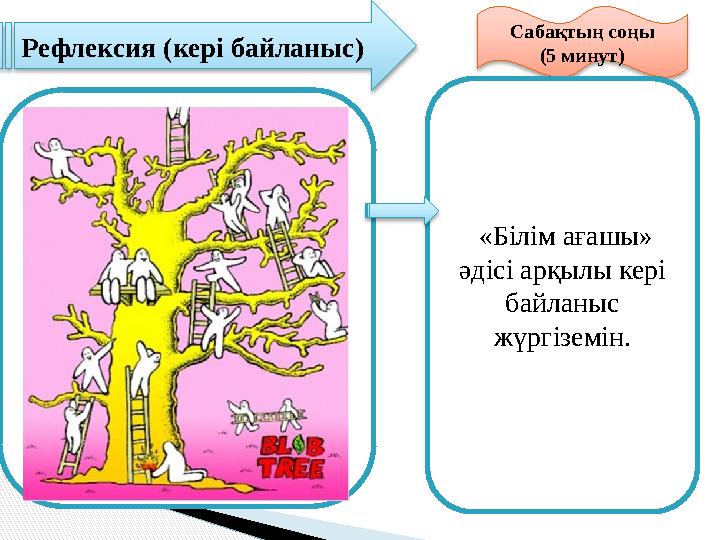 Рефлексия (кері байланыс)

Сабақтың соңы
(5 минут)

BLOB
TREE

«Білім ағашы» әдісі арқылы кері байланыс жүргіземін.